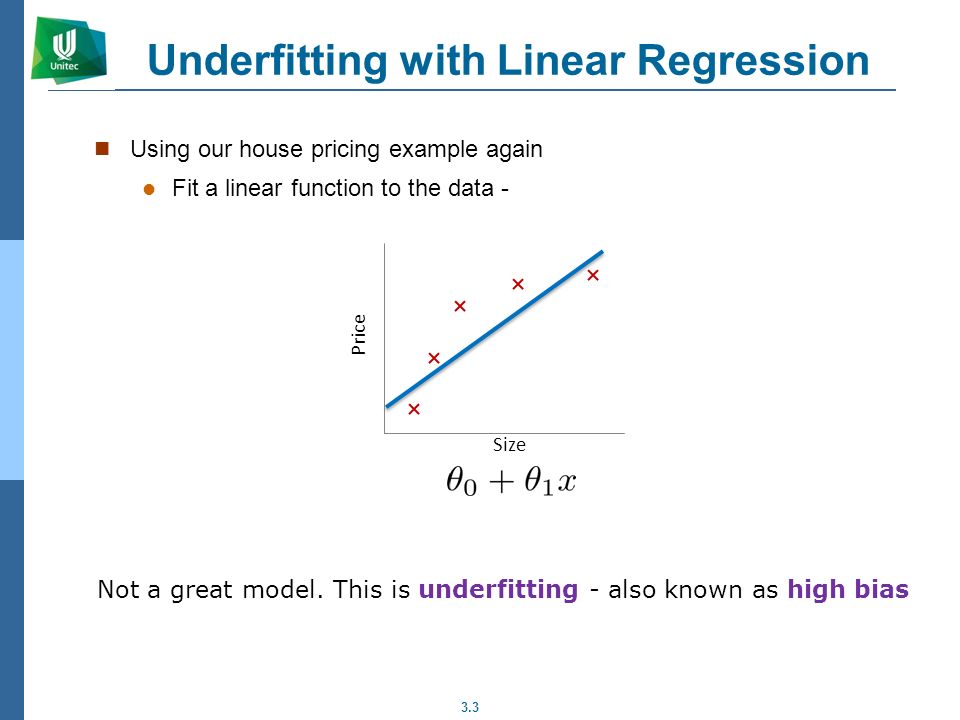 Unitec

Underfitting with Linear Regression

Using our house pricing example again

Fit a linear function to the data -

Price

Size

$\theta_0 + \theta_1 x$

Not a great model. This is underfitting - also known as high bias

3.3